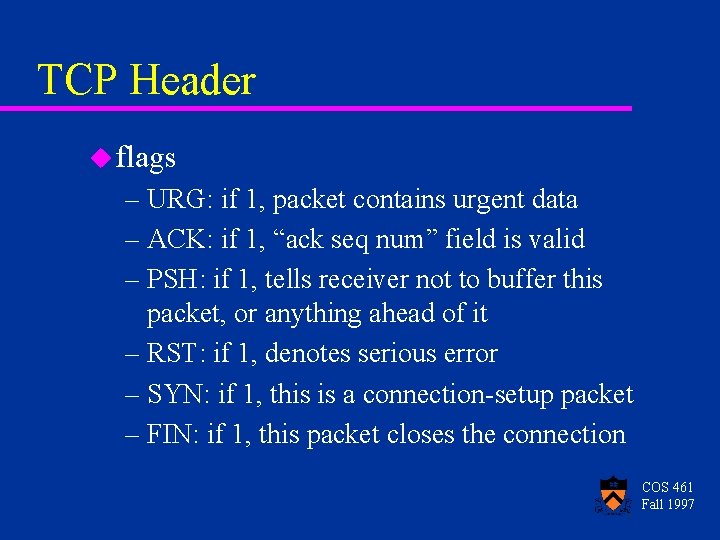 TCP Header

flags
– URG: if 1, packet contains urgent data
– ACK: if 1, “ack seq num” field is valid
– PSH: if 1, tells receiver not to buffer this packet, or anything ahead of it
– RST: if 1, denotes serious error
– SYN: if 1, this is a connection-setup packet
– FIN: if 1, this packet closes the connection

COS 461
Fall 1997